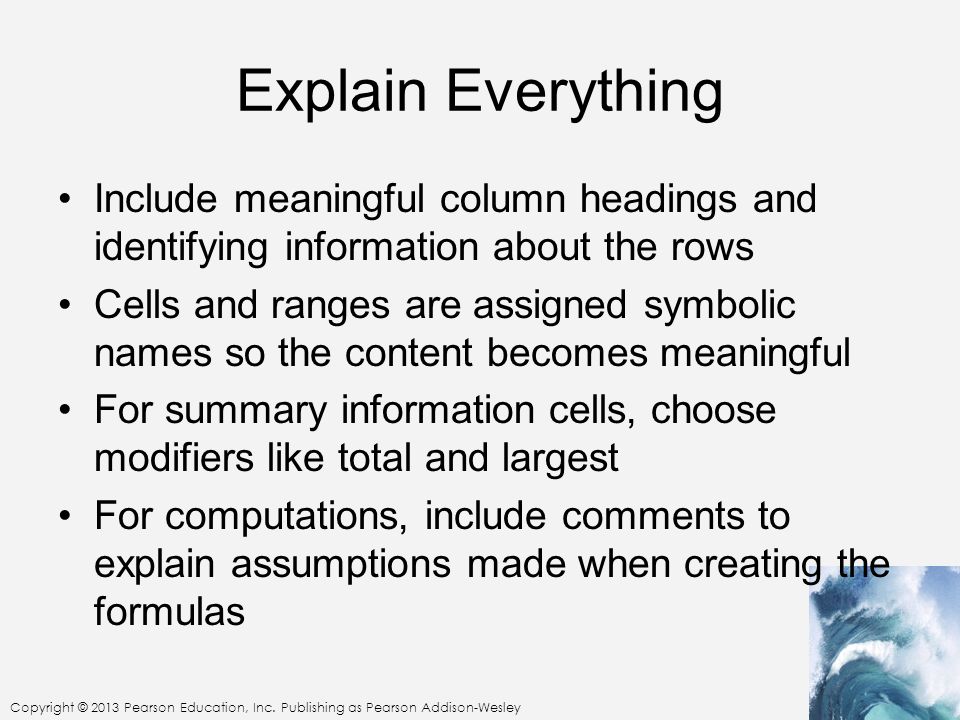 Explain Everything

• Include meaningful column headings and identifying information about the rows

• Cells and ranges are assigned symbolic names so the content becomes meaningful

• For summary information cells, choose modifiers like total and largest

• For computations, include comments to explain assumptions made when creating the formulas

Copyright © 2013 Pearson Education, Inc. Publishing as Pearson Addison-Wesley